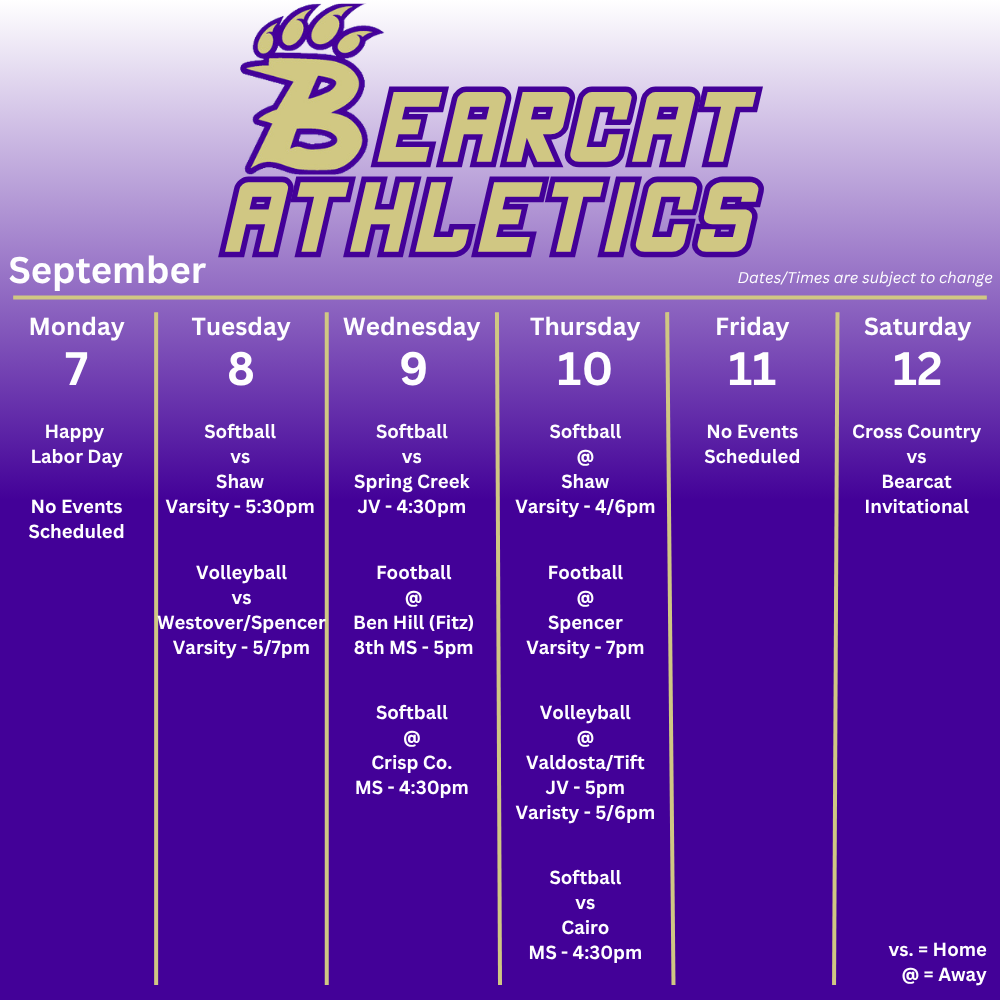 BEARCAT ATHLETICS

September

Dates/Times are subject to change

Monday
7

Happy Labor Day

No Events Scheduled

Tuesday
8

Softball
vs
Shaw
Varsity - 5:30pm

Volleyball
vs
Westover/Spencer
Varsity - 5/7pm

Wednesday
9

Softball
vs
Spring Creek
JV - 4:30pm

Football
@
Ben Hill (Fitz)
8th MS - 5pm

Softball
@
Crisp Co.
MS - 4:30pm

Thursday
10

Softball
@
Shaw
Varsity - 4/6pm

Football
@
Spencer
Varsity - 7pm

Volleyball
@
Valdosta/Tift
JV - 5pm
Varisty - 5/6pm

Softball
vs
Cairo
MS - 4:30pm

Friday
11

No Events Scheduled

Saturday
12

Cross Country
vs
Bearcat
Invitational

vs. = Home
@ = Away